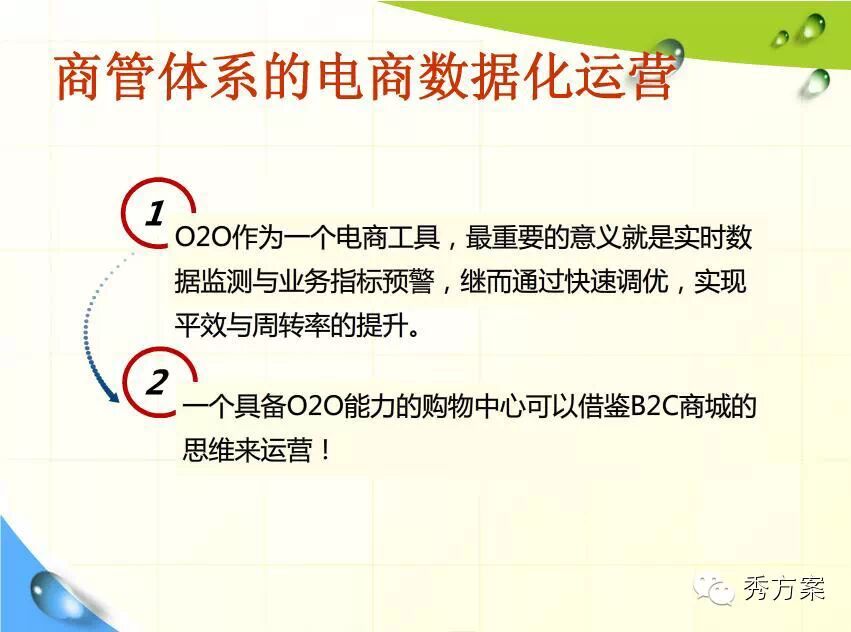 商管体系的电商数据化运营

1

O2O作为一个电商工具，最重要的意义就是实时数据监测与业务指标预警，继而通过快速调优，实现平效与周转率的提升。

2

一个具备O2O能力的购物中心可以借鉴B2C商城的思维来运营！

秀方案